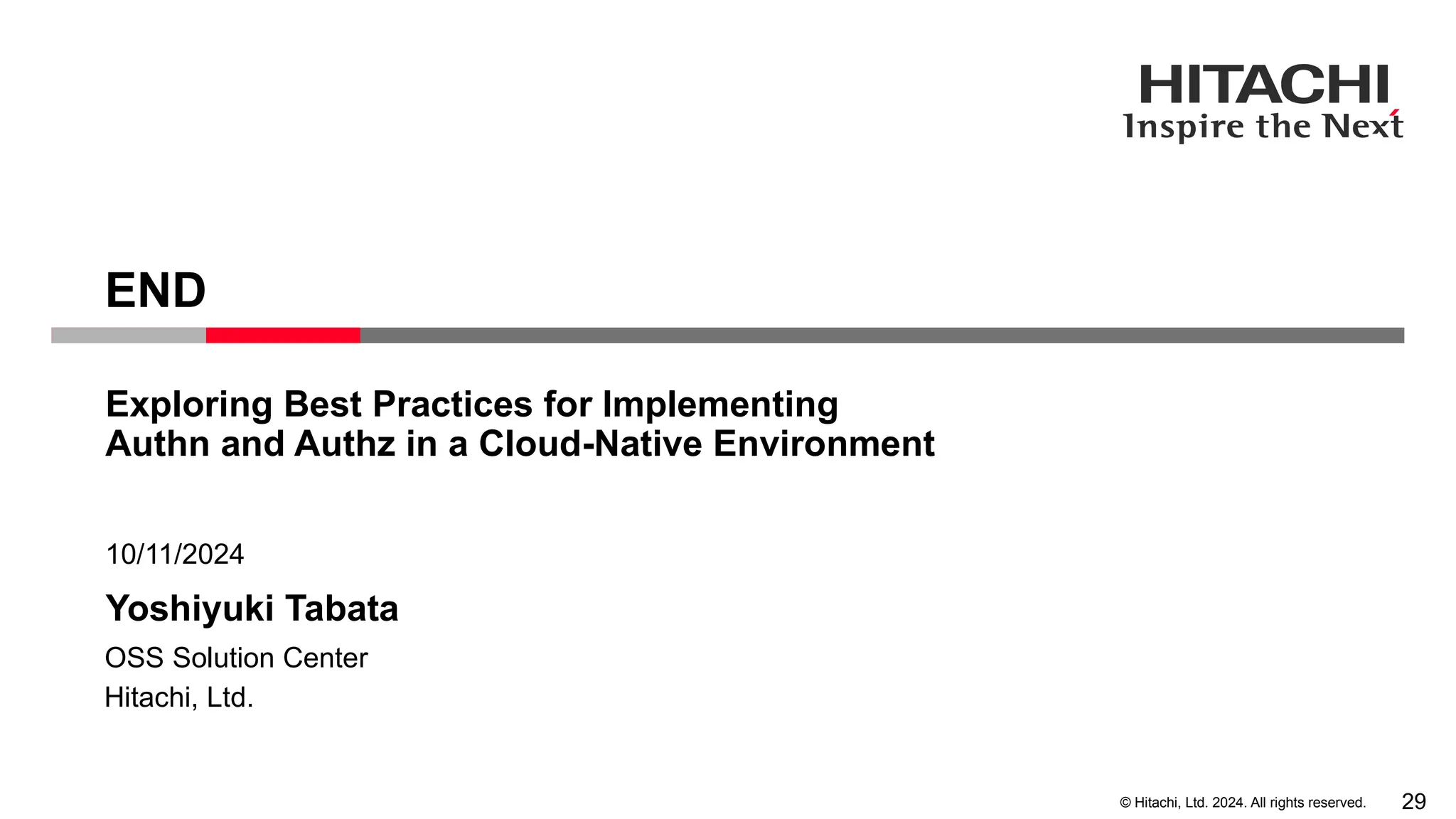 HITACHI
Inspire the Next

END

Exploring Best Practices for Implementing Authn and Authz in a Cloud-Native Environment

10/11/2024

Yoshiyuki Tabata

OSS Solution Center
Hitachi, Ltd.

© Hitachi, Ltd. 2024. All rights reserved. 29